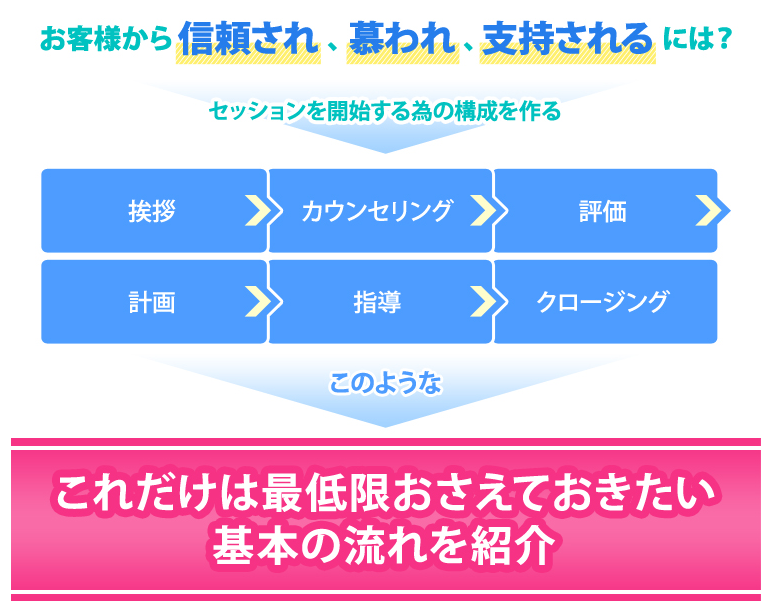 お客様から信頼され、慕われ、支持されるには？

セッションを開始する為の構成を作る

挨拶
カウンセリング
評価
計画
指導
クロージング

このような

これだけは最低限おさえておきたい
基本の流れを紹介